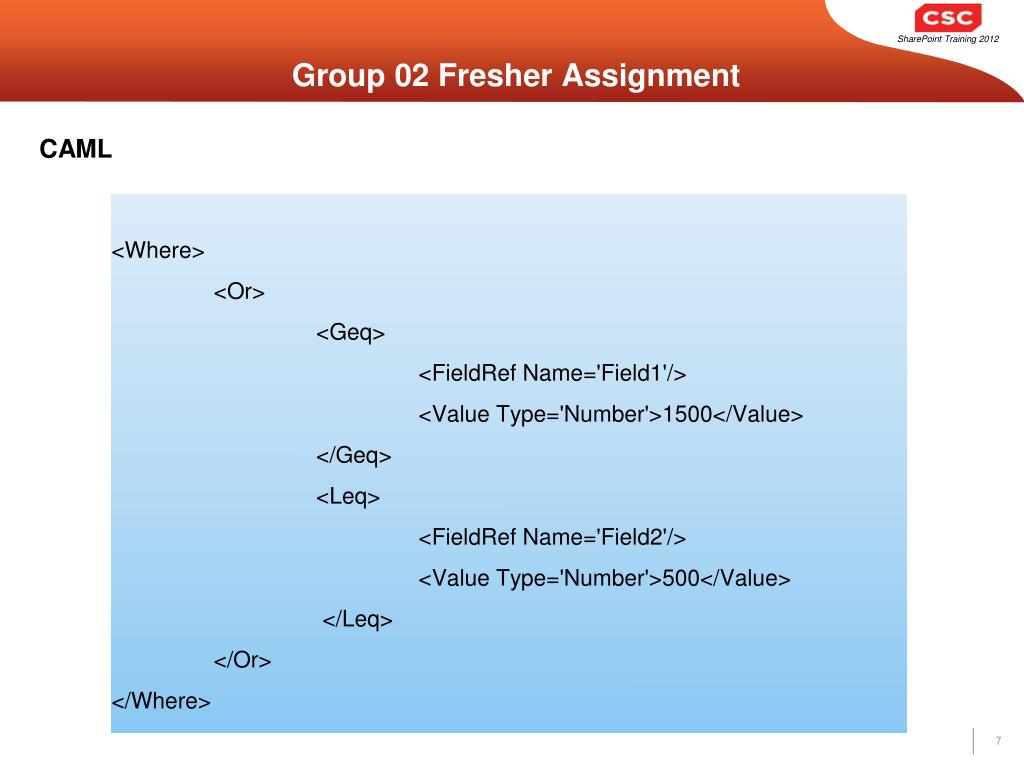 CSC

SharePoint Training 2012

Group 02 Fresher Assignment

CAML

<Where>
<Or>
<Geq>
<FieldRef Name='Field1'/>
<Value Type='Number'>1500</Value>
</Geq>
<Leq>
<FieldRef Name='Field2'/>
<Value Type='Number'>500</Value>
</Leq>
</Or>
</Where>

7